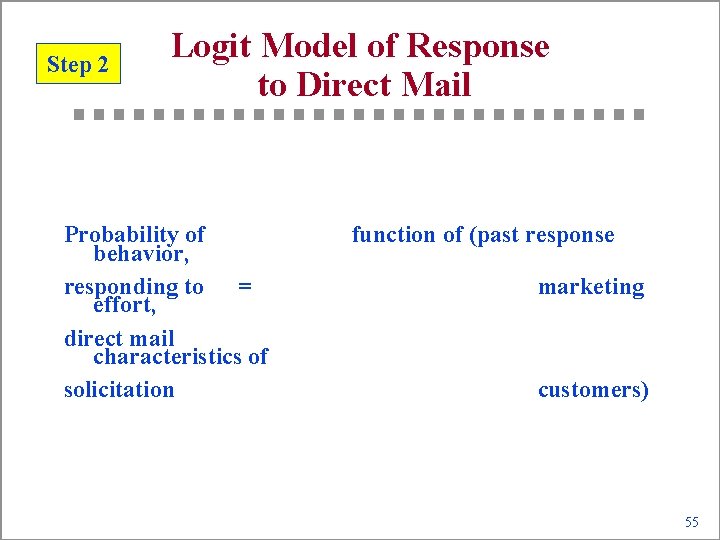 Step 2

Logit Model of Response to Direct Mail

Probability of function of (past response behavior,

responding to = marketing effort,

direct mail characteristics of

solicitation customers)

55